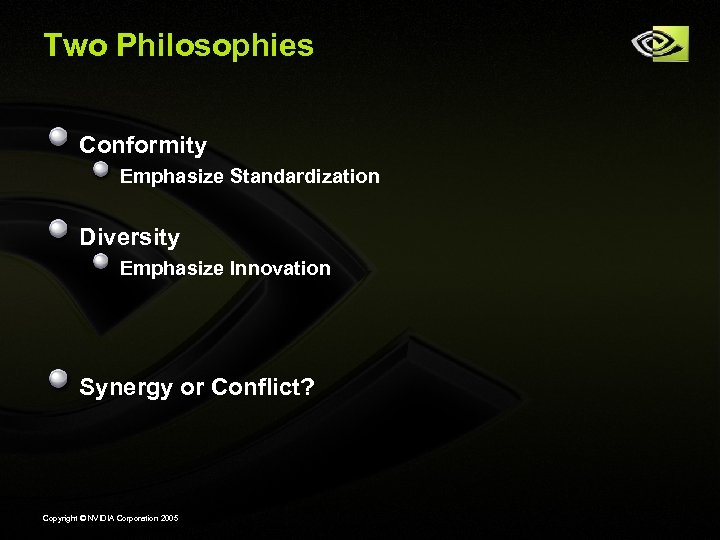 Two Philosophies

Conformity

Emphasize Standardization

Diversity

Emphasize Innovation

Synergy or Conflict?

Copyright © NVIDIA Corporation 2005